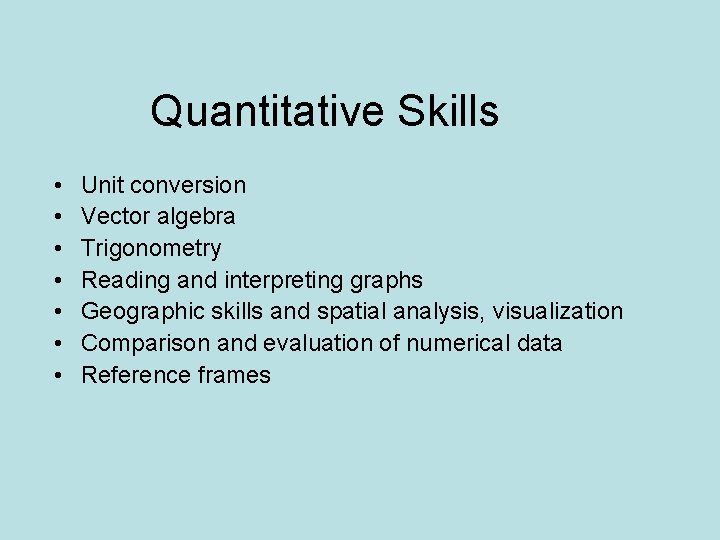 Quantitative Skills

• Unit conversion
• Vector algebra
• Trigonometry
• Reading and interpreting graphs
• Geographic skills and spatial analysis, visualization
• Comparison and evaluation of numerical data
• Reference frames